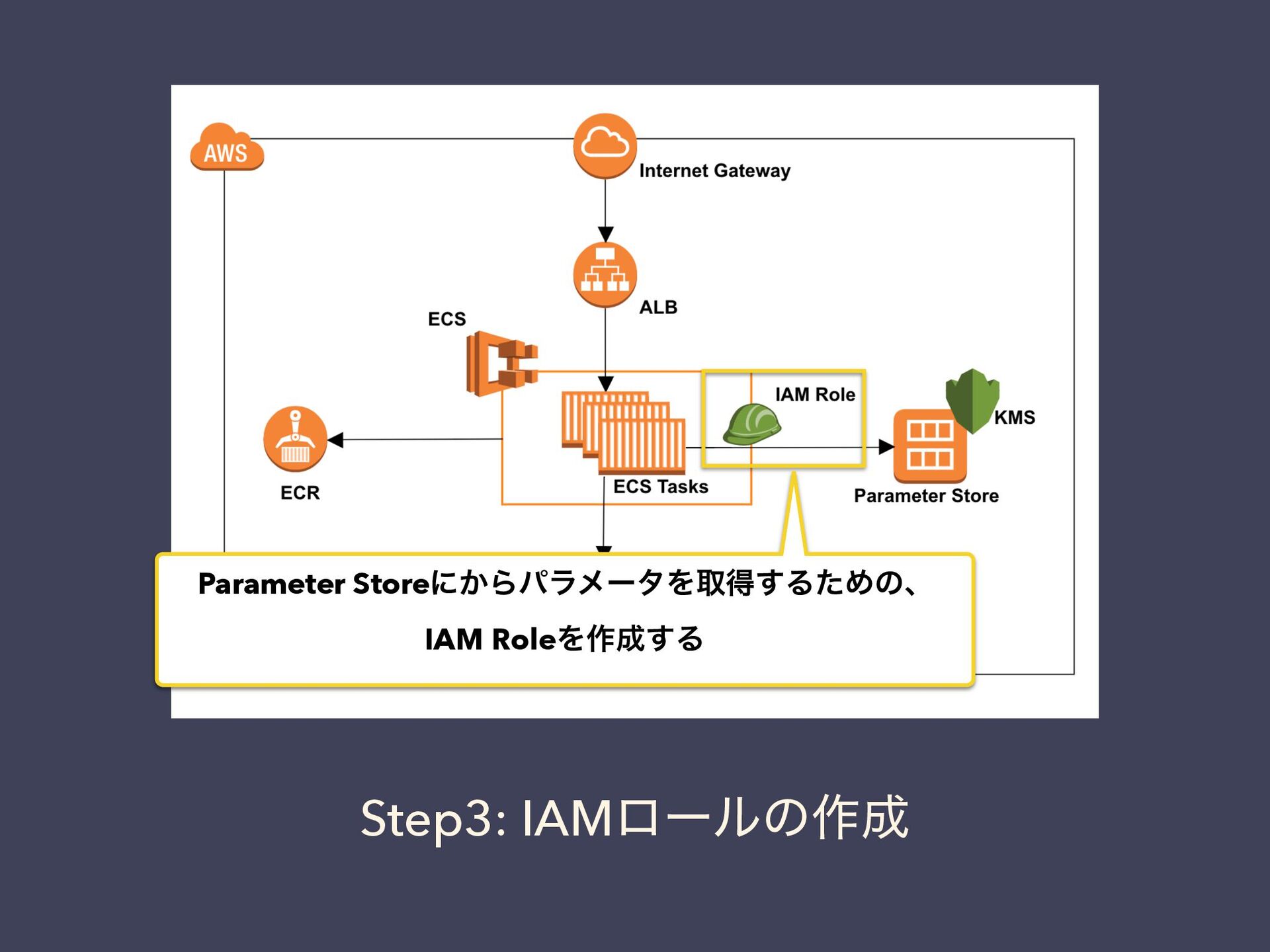 AWS

Internet Gateway

ALB

ECS

IAM Role

KMS

ECR

ECS Tasks

Parameter Store

Parameter Storeにからパラメータを取得するための、

IAM Roleを作成する

Step3: IAMロールの作成